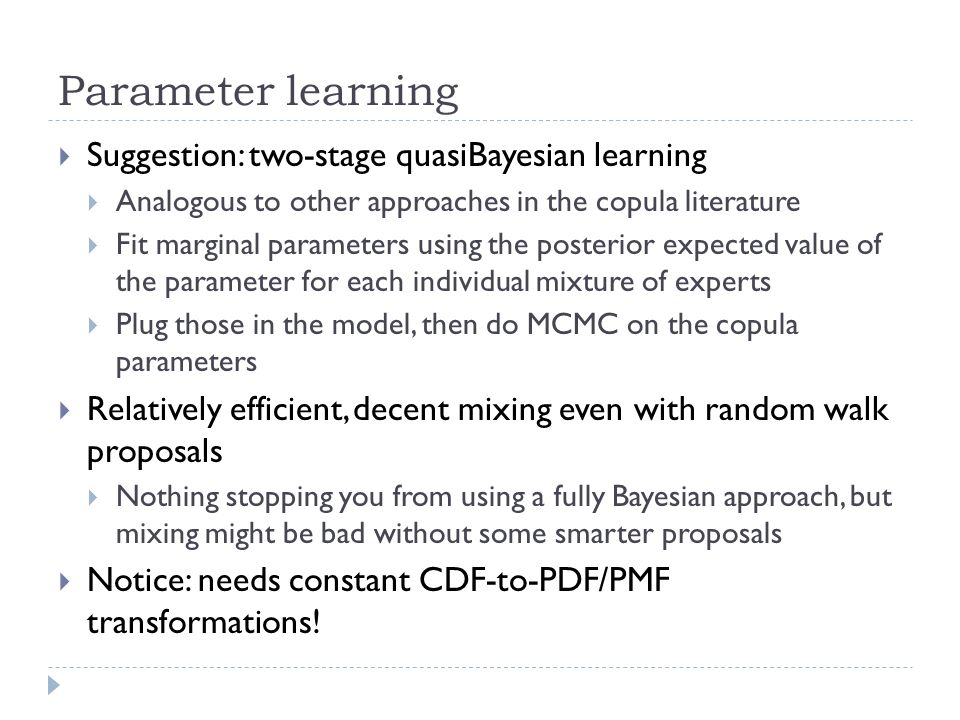 Parameter learning

Suggestion: two-stage quasiBayesian learning

Analogous to other approaches in the copula literature

Fit marginal parameters using the posterior expected value of the parameter for each individual mixture of experts

Plug those in the model, then do MCMC on the copula parameters

Relatively efficient, decent mixing even with random walk proposals

Nothing stopping you from using a fully Bayesian approach, but mixing might be bad without some smarter proposals

Notice: needs constant CDF-to-PDF/PMF transformations!